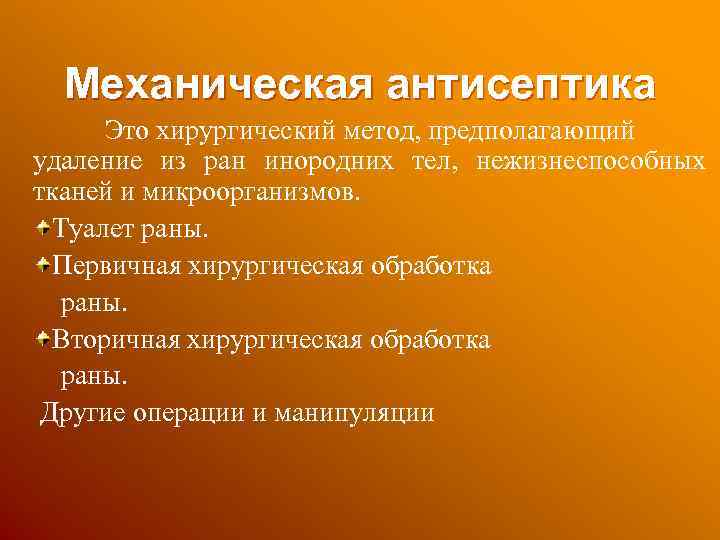 Механическая антисептика

Это хирургический метод, предполагающий удаление из ран инородних тел, нежизнеспособных тканей и микроорганизмов.

Туалет раны.

Первичная хирургическая обработка раны.

Вторичная хирургическая обработка раны.

Другие операции и манипуляции